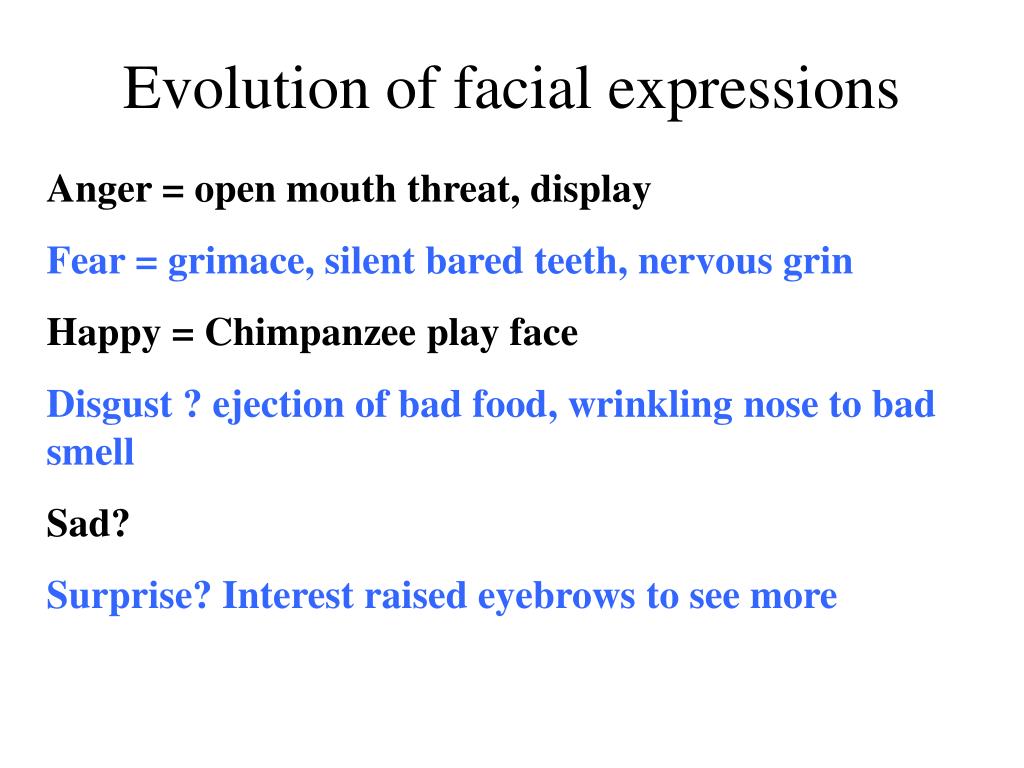 Evolution of facial expressions

Anger = open mouth threat, display

Fear = grimace, silent bared teeth, nervous grin

Happy = Chimpanzee play face

Disgust ? ejection of bad food, wrinkling nose to bad smell

Sad?

Surprise? Interest raised eyebrows to see more